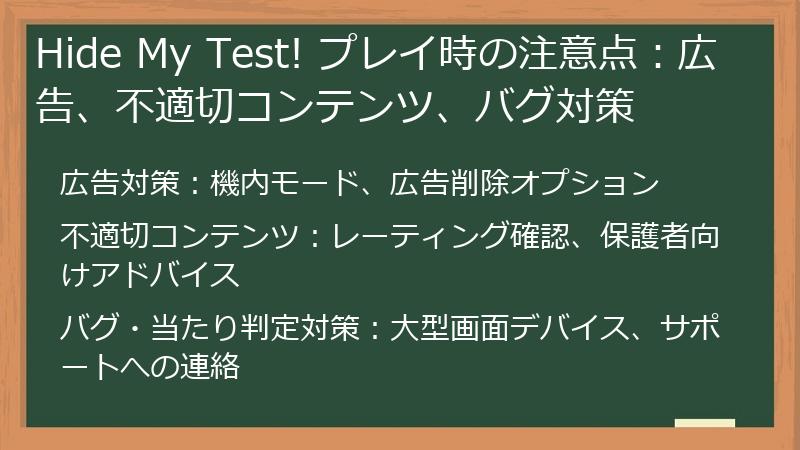 Hide My Test! プレイ時の注意点：広告、不適切コンテンツ、バグ対策

広告対策：機内モード、広告削除オプション

不適切コンテンツ：レーティング確認、保護者向けアドバイス

バグ・当たり判定対策：大型画面デバイス、サポートへの連絡